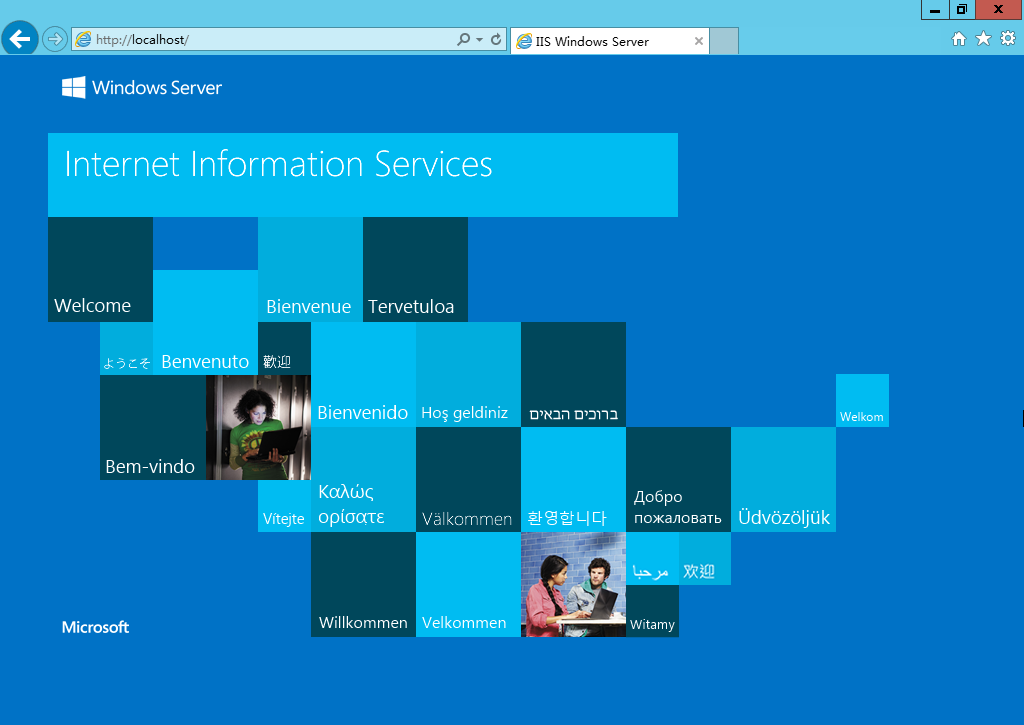 http://localhost/

IIS Windows Server

Windows Server

Internet Information Services

Welcome

Bienvenue

Tervetuloa

ようこそ

Benvenuto

歡迎

Bienvenido

Hoş geldiniz

ברוכים הבאים

Welkom

Bem-vindo

Vítejte

Καλώς ορίσατε

Välkommen

환영합니다

Добро пожаловать

Üdvözöljük

مرحبا

欢迎

Willkommen

Velkommen

Witamy

Microsoft